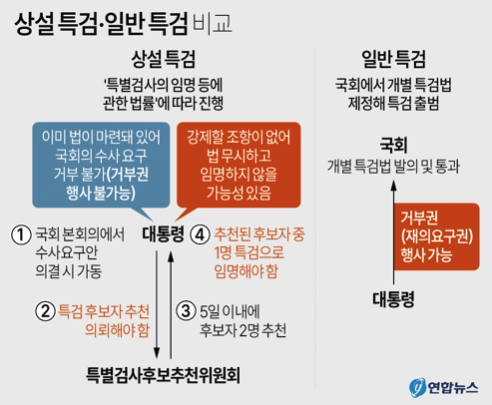 상설 특검·일반 특검 비교

상설 특검

'특별검사의 임명 등에 관한 법률'에 따라 진행

이미 법이 마련돼 있어 국회의 수사 요구 거부 불가(거부권 행사 불가능)

강제할 조항이 없어 법 무시하고 임명하지 않을 가능성 있음

① 국회 본회의에서 수사요구안 의결 시 가동

대통령

④ 추천된 후보자 중 1명 특검으로 임명해야 함

② 특검 후보자 추천 의뢰해야 함

③ 5일 이내에 후보자 2명 추천

특별검사후보추천위원회

일반 특검

국회에서 개별 특검법 제정해 특검 출범

국회

개별 특검법 발의 및 통과

거부권 (재의요구권) 행사 가능

대통령

연합뉴스